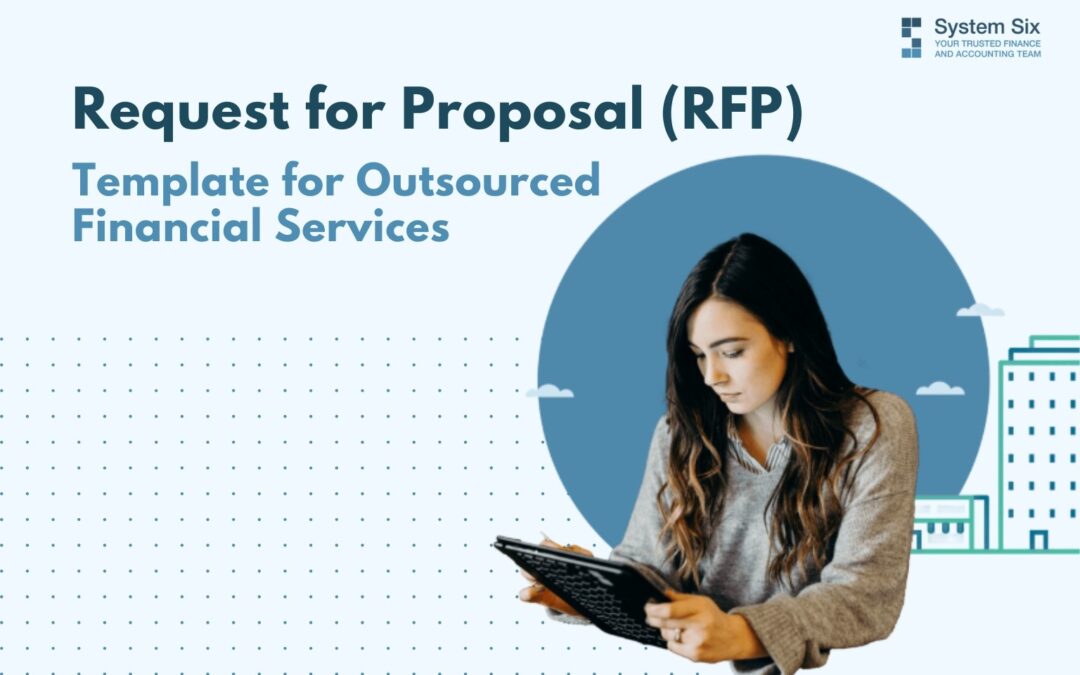 System Six
YOUR TRUSTED FINANCE AND ACCOUNTING TEAM

Request for Proposal (RFP)

Template for Outsourced Financial Services